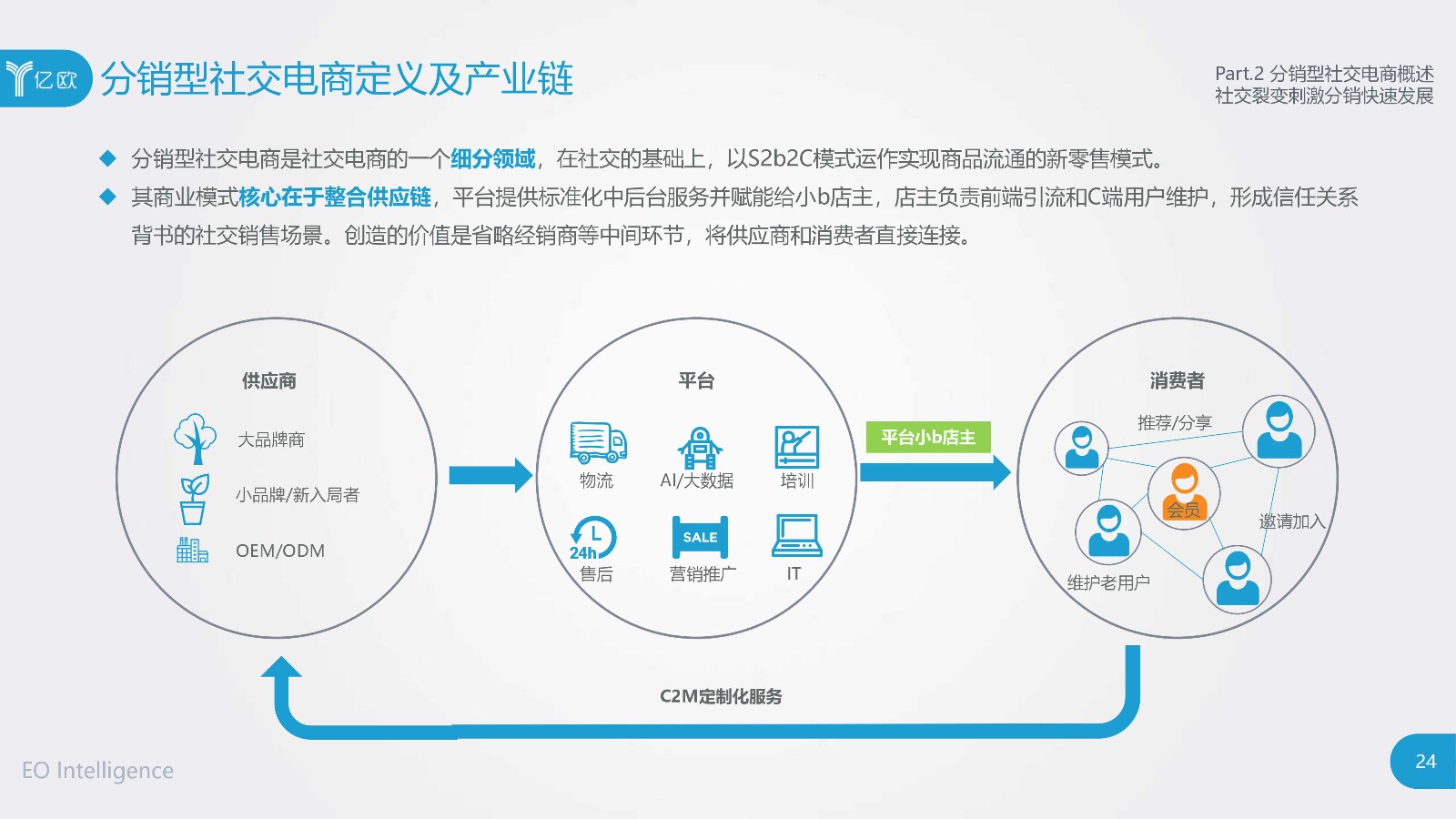 亿欧

分销型社交电商定义及产业链

Part.2 分销型社交电商概述
社交裂变刺激分销快速发展

◆ 分销型社交电商是社交电商的一个细分领域，在社交的基础上，以S2b2C模式运作实现商品流通的新零售模式。

◆ 其商业模式核心在于整合供应链，平台提供标准化中后台服务并赋能给小b店主，店主负责前端引流和C端用户维护，形成信任关系背书的社交销售场景。创造的价值是省略经销商等中间环节，将供应商和消费者直接连接。

供应商

大品牌商

小品牌/新入局者

OEM/ODM

平台

物流

AI/大数据

培训

24h

售后

SALE

营销推广

IT

平台小b店主

消费者

推荐/分享

会员

邀请加入

维护老用户

C2M定制化服务

EO Intelligence

24